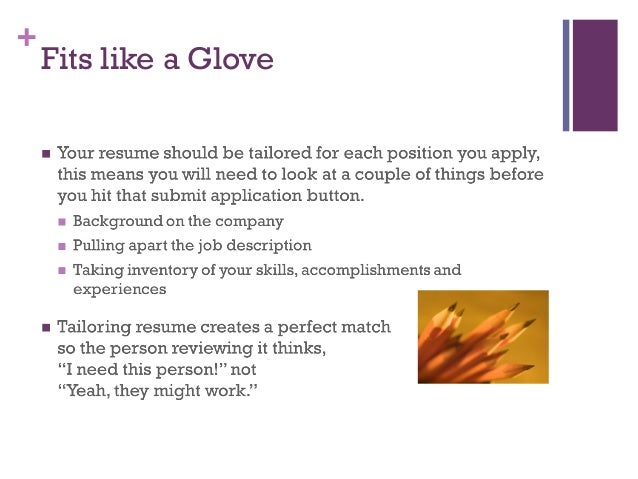 +
Fits like a Glove

■ Your resume should be tailored for each position you apply, this means you will need to look at a couple of things before you hit that submit application button.

■ Background on the company
■ Pulling apart the job description
■ Taking inventory of your skills, accomplishments and experiences

■ Tailoring resume creates a perfect match so the person reviewing it thinks, "I need this person!" not "Yeah, they might work."